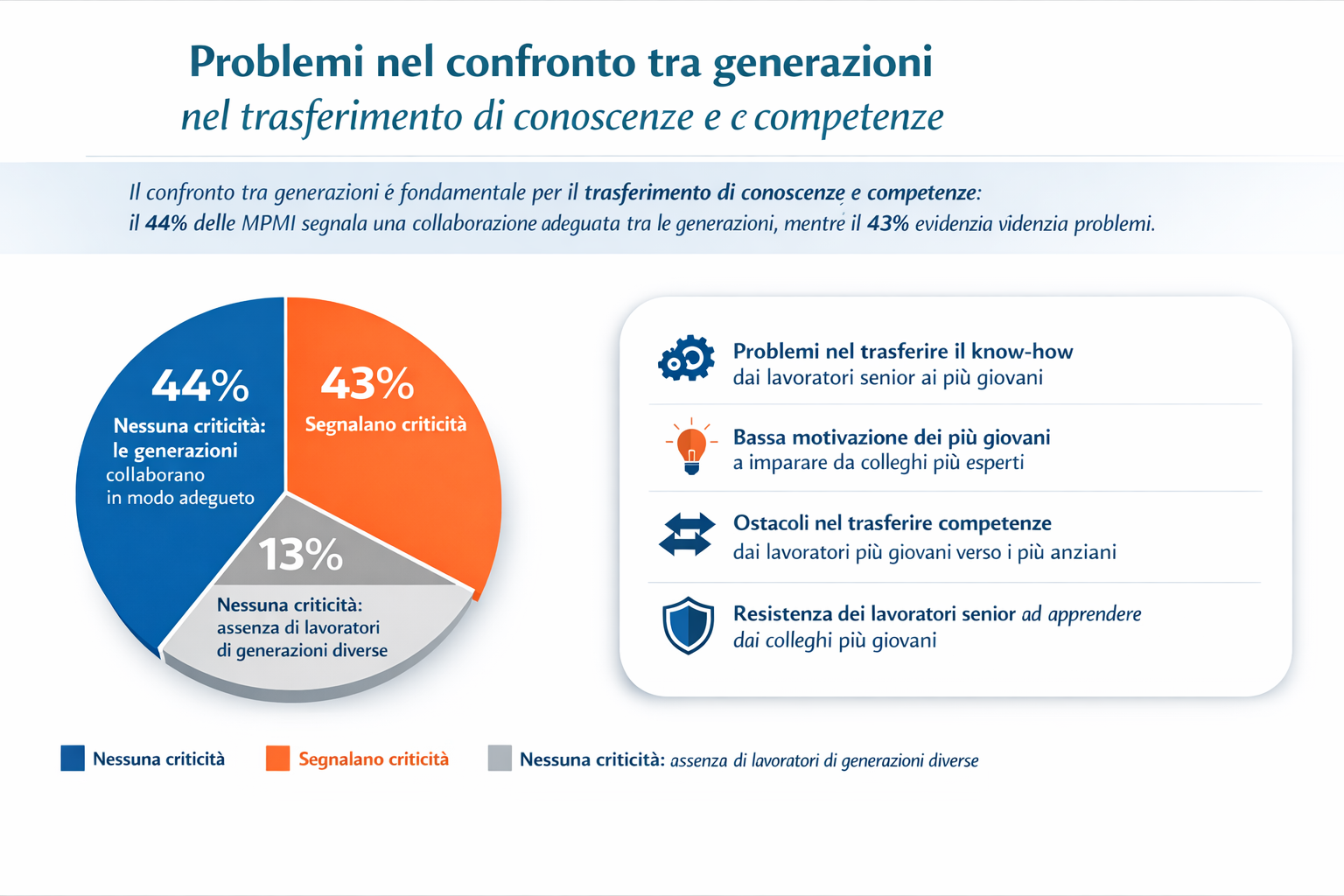 Problemi nel confronto tra generazioni
nel trasferimento di conoscenze e c competenze

Il confronto tra generazioni é fondamentale per il trasferimento di conoscenze e competenze:
il 44% delle MPMI segnala una collaborazione adeguata tra le generazioni, mentre il 43% evidenzia videnzia problemi.

44%
Nessuna criticità: le generazioni collaborano in modo adegueto

43%
Segnalano criticità

13%
Nessuna criticità: assenza di lavoratori di generazioni diverse

Problemi nel trasferire il know-how
dai lavoratori senior ai più giovani

Bassa motivazione dei più giovani
a imparare da colleghi più esperti

Ostacoli nel trasferire competenze
dai lavoratori più giovani verso i più anziani

Resistenza dei lavoratori senior ad apprendere
dai colleghi più giovani

Nessuna criticità
Segnalano criticità
Nessuna criticità: assenza di lavoratori di generazioni diverse